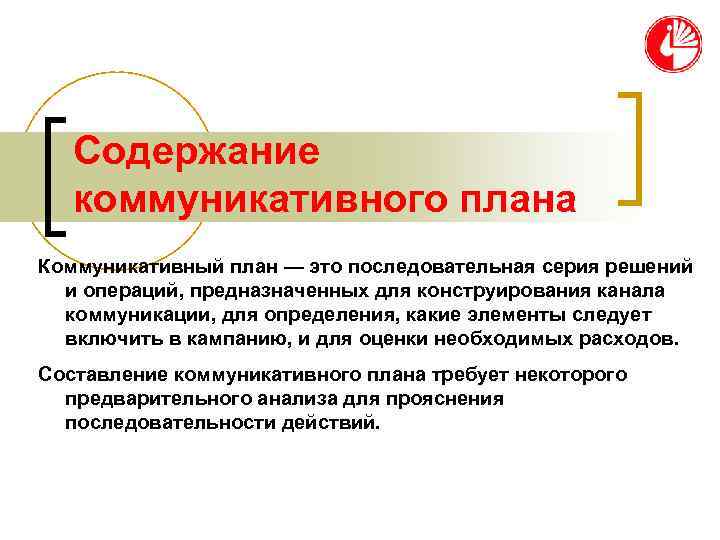 Содержание коммуникативного плана

Коммуникативный план — это последовательная серия решений и операций, предназначенных для конструирования канала коммуникации, для определения, какие элементы следует включить в кампанию, и для оценки необходимых расходов.

Составление коммуникативного плана требует некоторого предварительного анализа для прояснения последовательности действий.